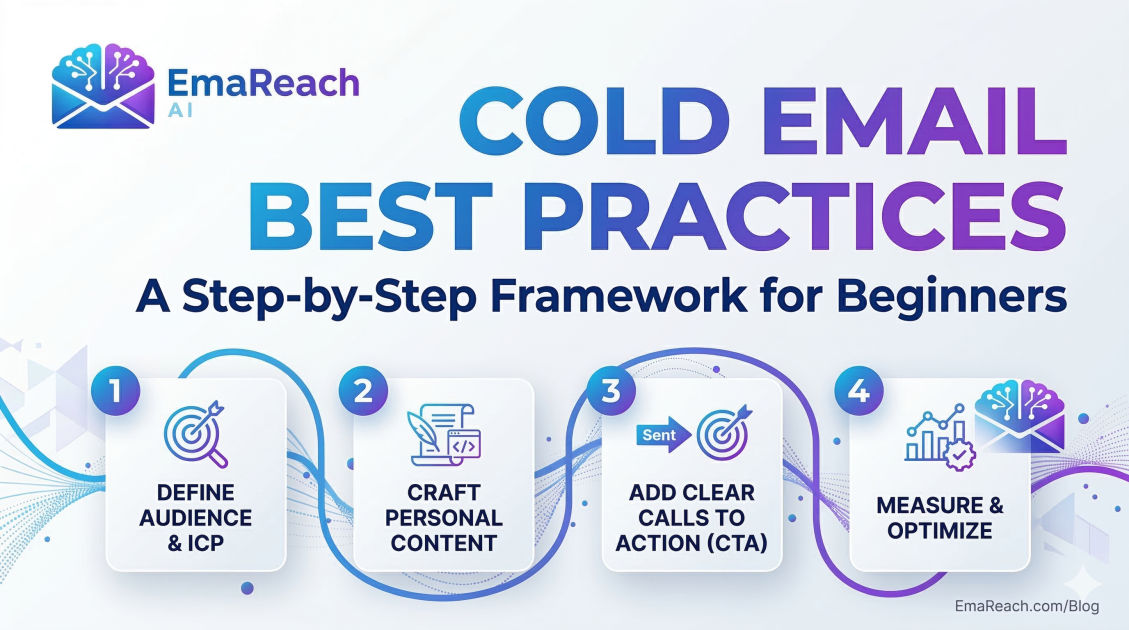 EmaReach AI

COLD EMAIL BEST PRACTICES

A Step-by-Step Framework for Beginners

1
DEFINE AUDIENCE & ICP

2
CRAFT PERSONAL CONTENT

3
Sent
ADD CLEAR CALLS TO ACTION (CTA)

4
MEASURE & OPTIMIZE

EmaReach.com/Blog